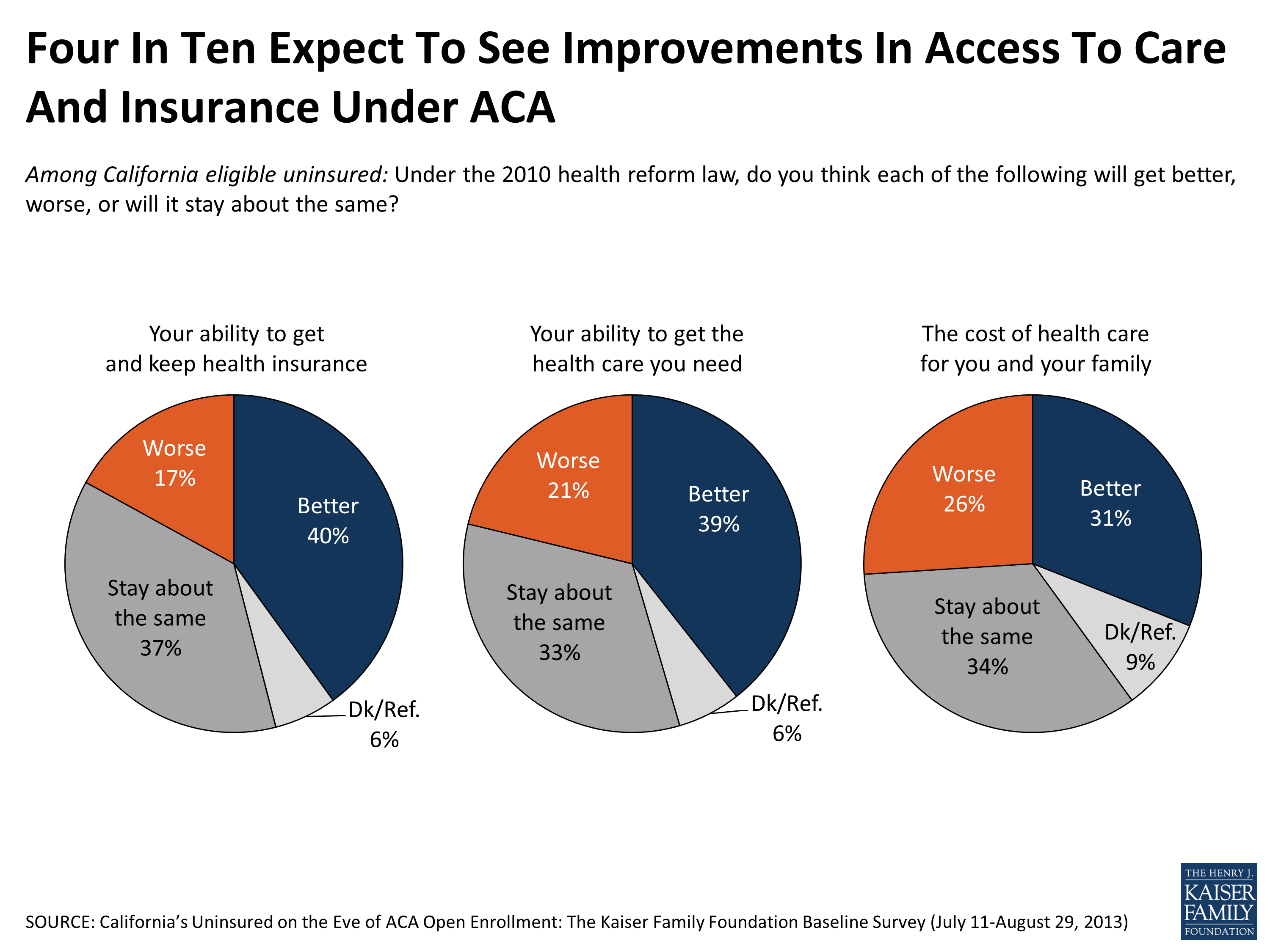 Four In Ten Expect To See Improvements In Access To Care And Insurance Under ACA

Among California eligible uninsured: Under the 2010 health reform law, do you think each of the following will get better, worse, or will it stay about the same?

Your ability to get and keep health insurance

Worse 17%

Better 40%

Stay about the same 37%

Dk/Ref. 6%

Your ability to get the health care you need

Worse 21%

Better 39%

Stay about the same 33%

Dk/Ref. 6%

The cost of health care for you and your family

Worse 26%

Better 31%

Stay about the same 34%

Dk/Ref. 9%

SOURCE: California's Uninsured on the Eve of ACA Open Enrollment: The Kaiser Family Foundation Baseline Survey (July 11-August 29, 2013)

THE HENRY J. KAISER FAMILY FOUNDATION